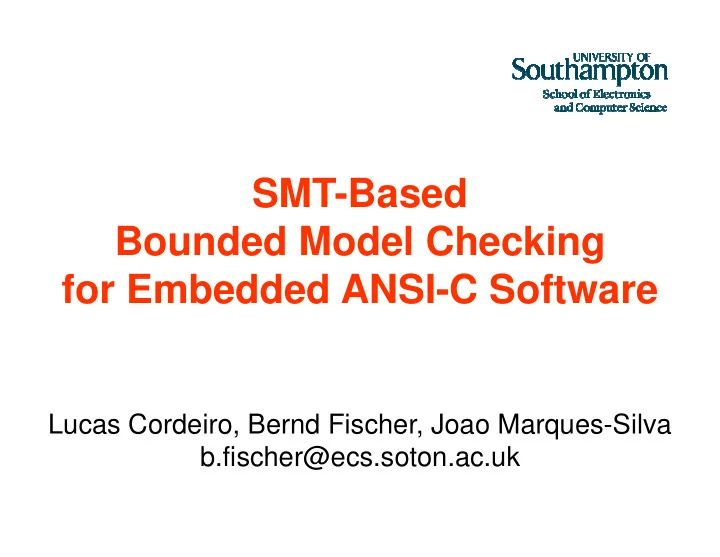 UNIVERSITY OF
Southampton
School of Electronics
and Computer Science

SMT-Based
Bounded Model Checking
for Embedded ANSI-C Software

Lucas Cordeiro, Bernd Fischer, Joao Marques-Silva
b.fischer@ecs.soton.ac.uk